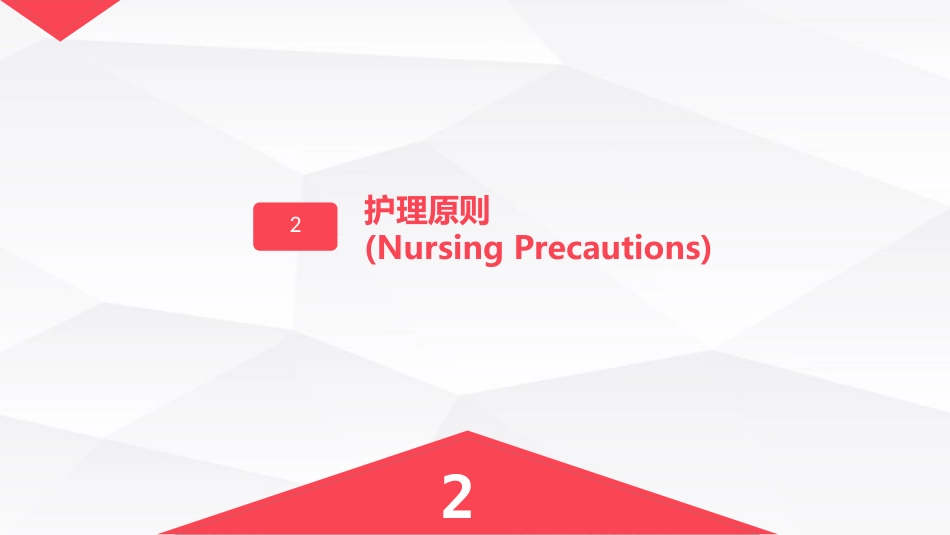 2

护理原则
(Nursing Precautions)

2